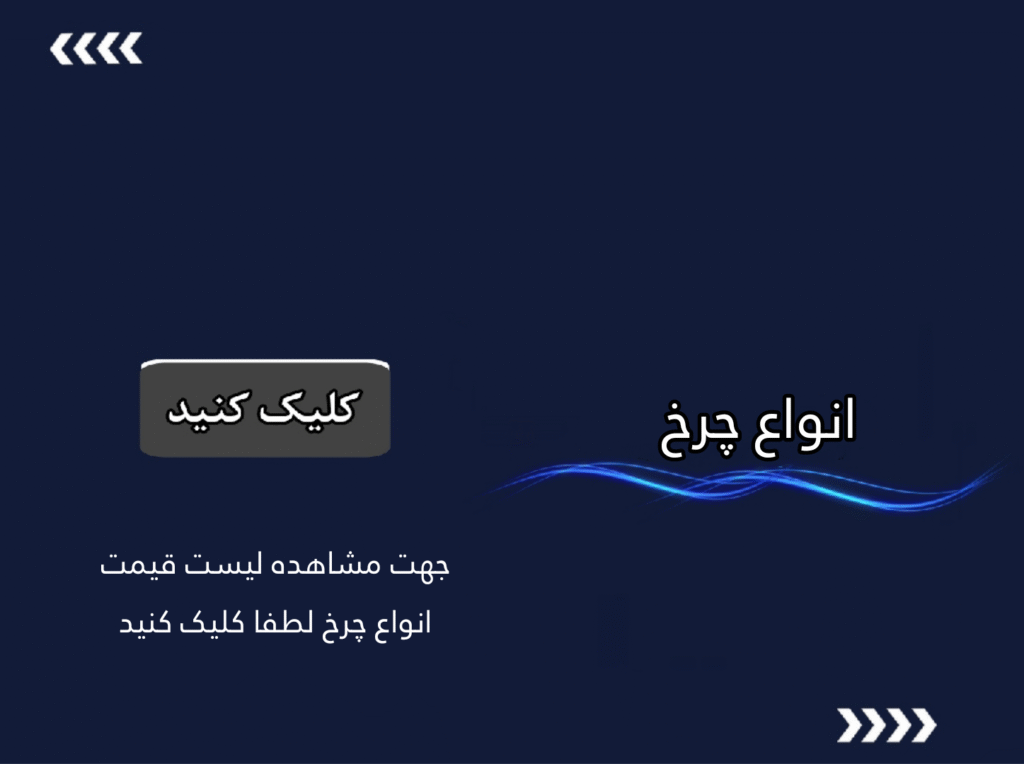 انواع چرخ

کلیک کنید

جهت مشاهده لیست قیمت انواع چرخ لطفا کلیک کنید